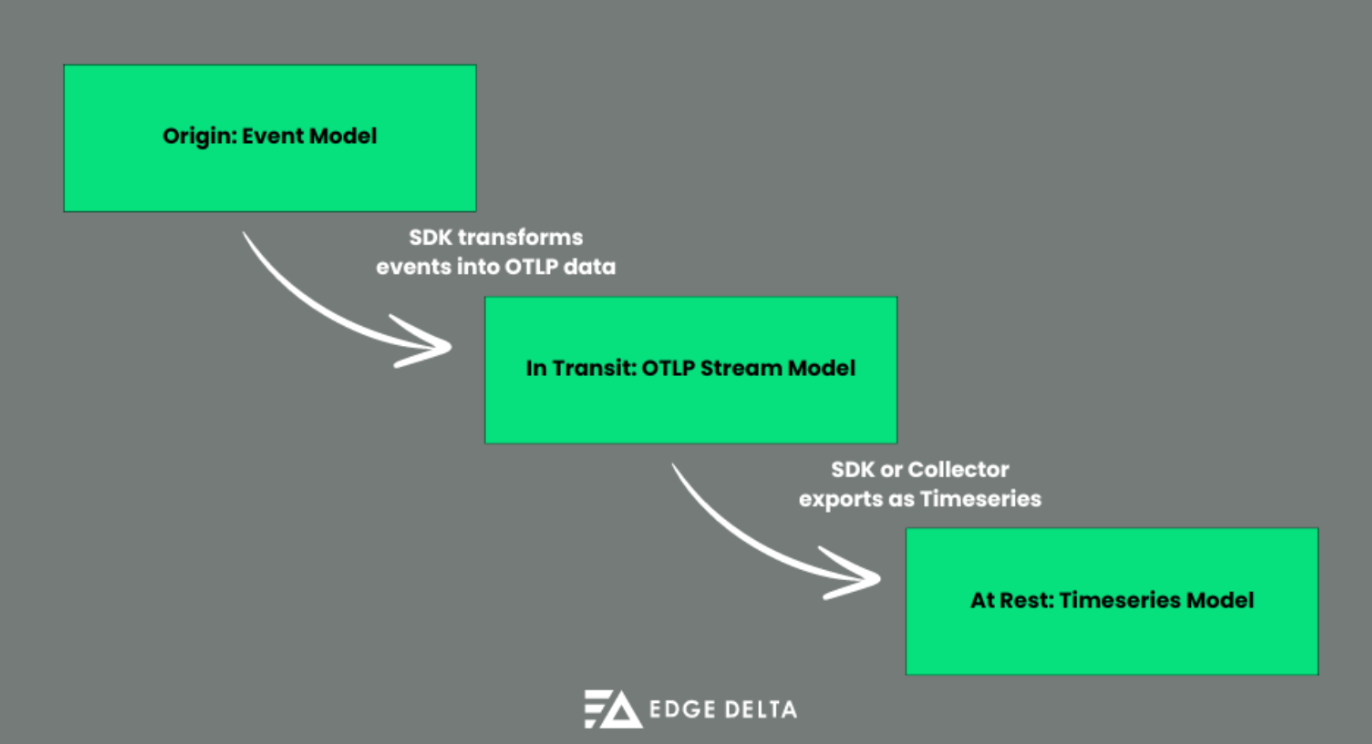 Origin: Event Model

SDK transforms events into OTLP data

In Transit: OTLP Stream Model

SDK or Collector exports as Timeseries

At Rest: Timeseries Model

EDGE DELTA